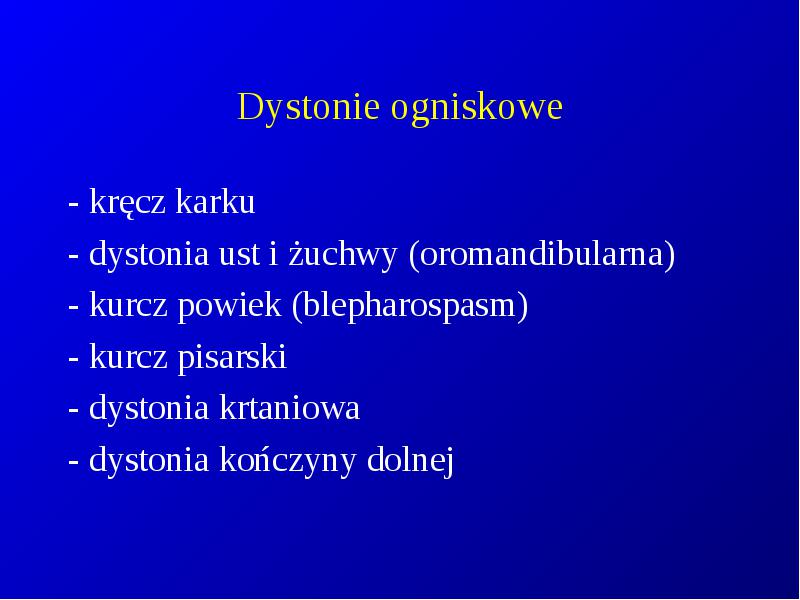 Dystonie ogniskowe

- kręcz karku
- dystonia ust i żuchwy (oromandibularna)
- kurcz powiek (blepharospasm)
- kurcz pisarski
- dystonia krtaniowa
- dystonia kończyny dolnej